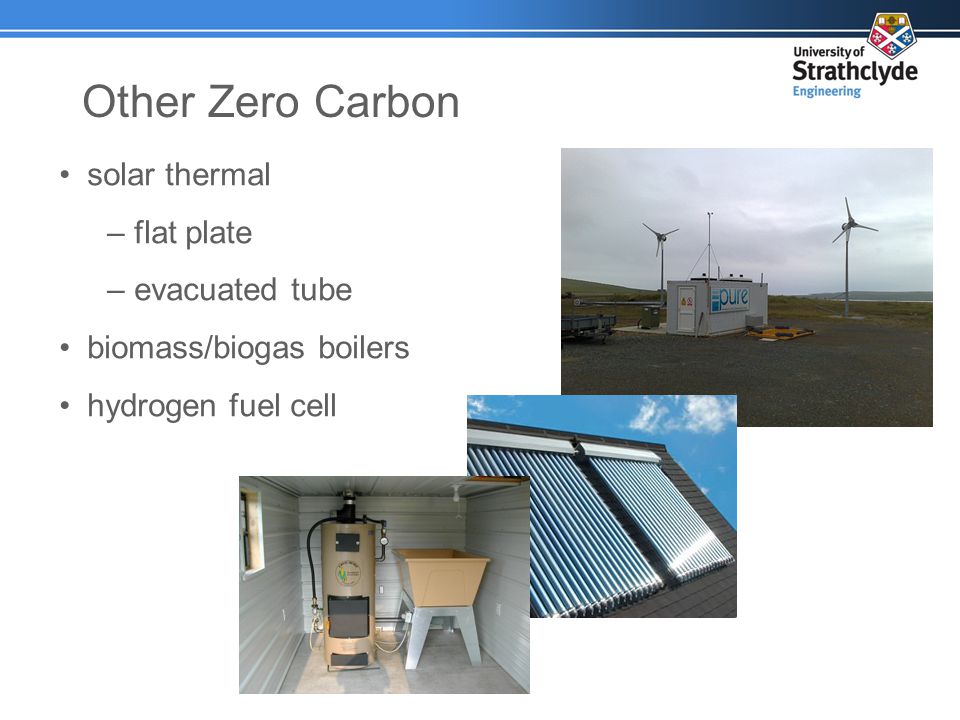 University of
Strathclyde
Engineering

Other Zero Carbon

• solar thermal
– flat plate
– evacuated tube
• biomass/biogas boilers
• hydrogen fuel cell

pure